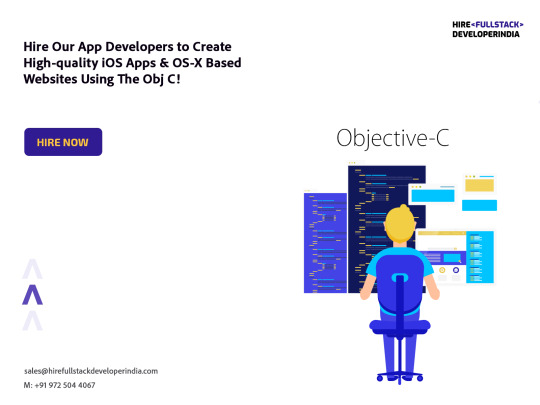 HIRE<FULLSTACK>
DEVELOPERINDIA

Hire Our App Developers to Create High-quality iOS Apps & OS-X Based Websites Using The Obj C!

HIRE NOW

Objective-C

sales@hirefullstackdeveloperindia.com
M: +91 972 504 4067